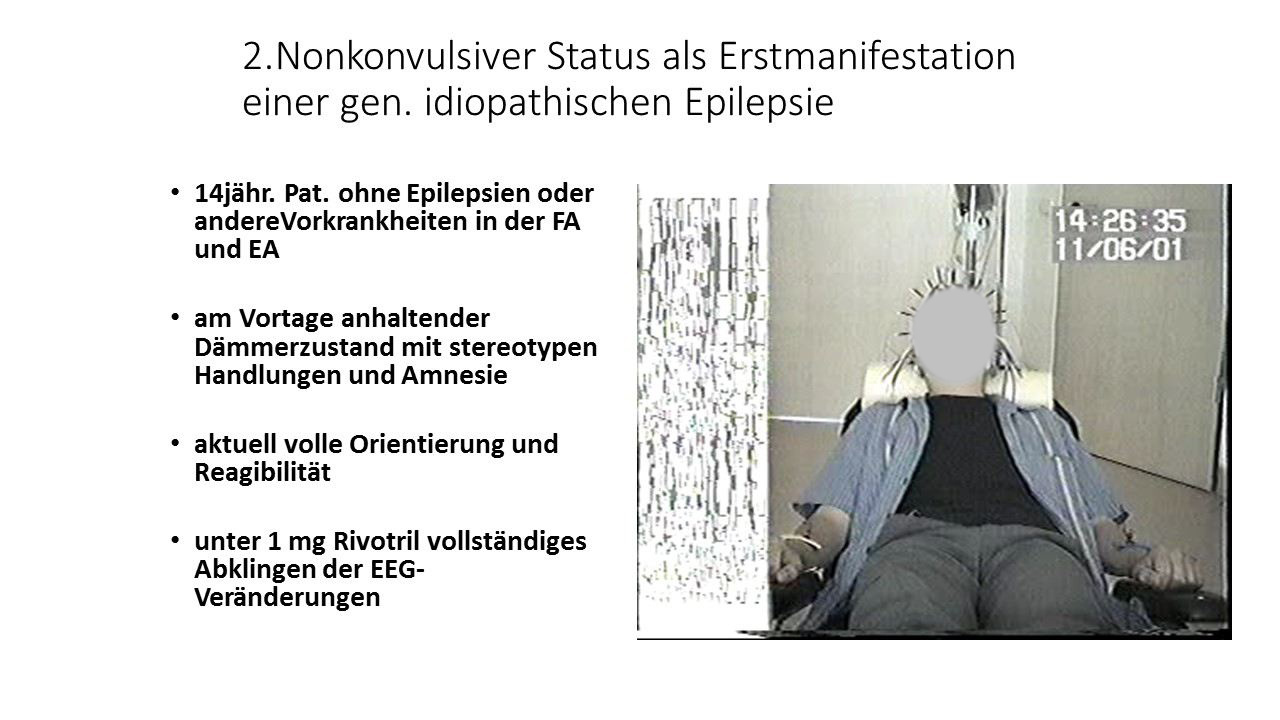 2.Nonkonvulsiver Status als Erstmanifestation einer gen. idiopathischen Epilepsie

• 14jähr. Pat. ohne Epilepsien oder andereVorkrankheiten in der FA und EA

• am Vortage anhaltender Dämmerzustand mit stereotypen Handlungen und Amnesie

• aktuell volle Orientierung und Reagibilität

• unter 1 mg Rivotril vollständiges Abklingen der EEG-Veränderungen

14:26:35
11/06/01